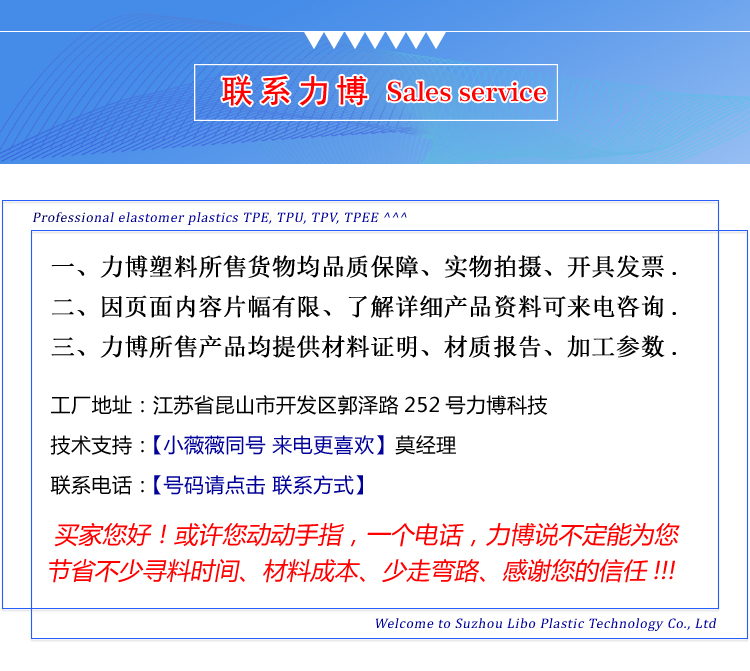 联系力博 Sales service

Professional elastomer plastics TPE, TPU, TPV, TPEE ^^^

一、力博塑料所售货物均品质保障、实物拍摄、开具发票 .
二、因页面内容片幅有限、了解详细产品资料可来电咨询 .
三、力博所售产品均提供材料证明、材质报告、加工参数 .

工厂地址：江苏省昆山市开发区郭泽路 252 号力博科技

技术支持：【小薇薇同号 来电更喜欢】莫经理

联系电话：【号码请点击 联系方式】

买家您好！或许您动动手指，一个电话，力博说不定能为您节省不少寻料时间、材料成本、少走弯路、感谢您的信任 !!!

Welcome to Suzhou Libo Plastic Technology Co., Ltd